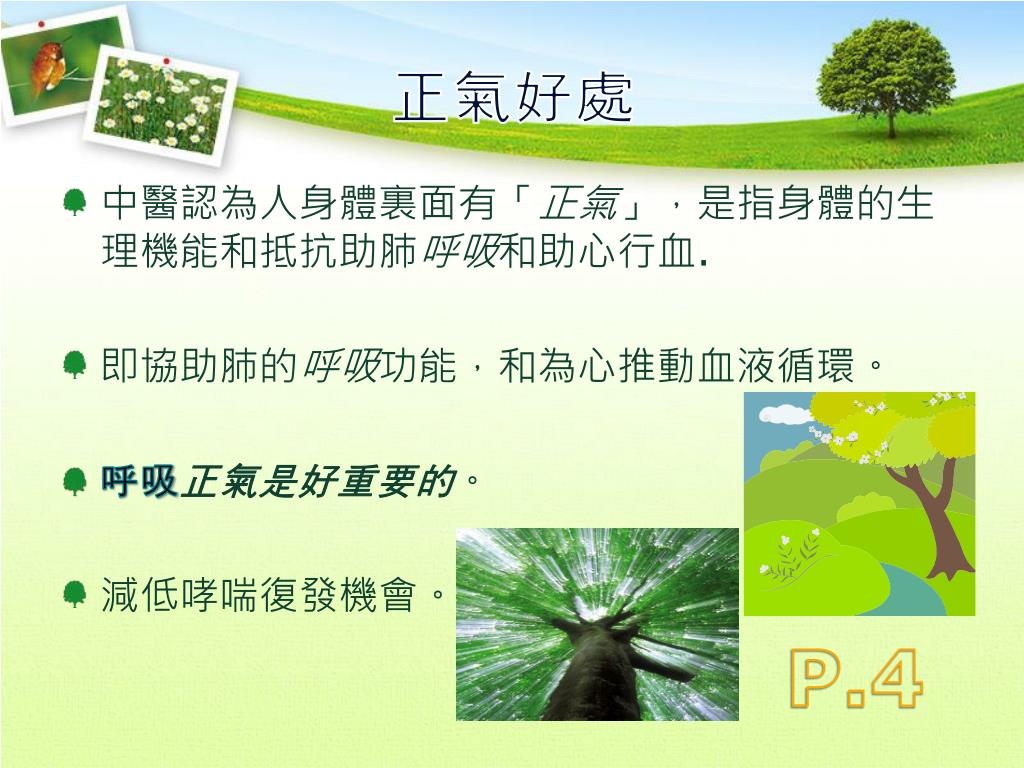 正氣好處

中醫認為人身體裏面有「正氣」，是指身體的生理機能和抵抗助肺呼吸和助心行血.

即協助肺的呼吸功能，和為心推動血液循環。

呼吸正氣是好重要的。

減低哮喘復發機會。

P.4